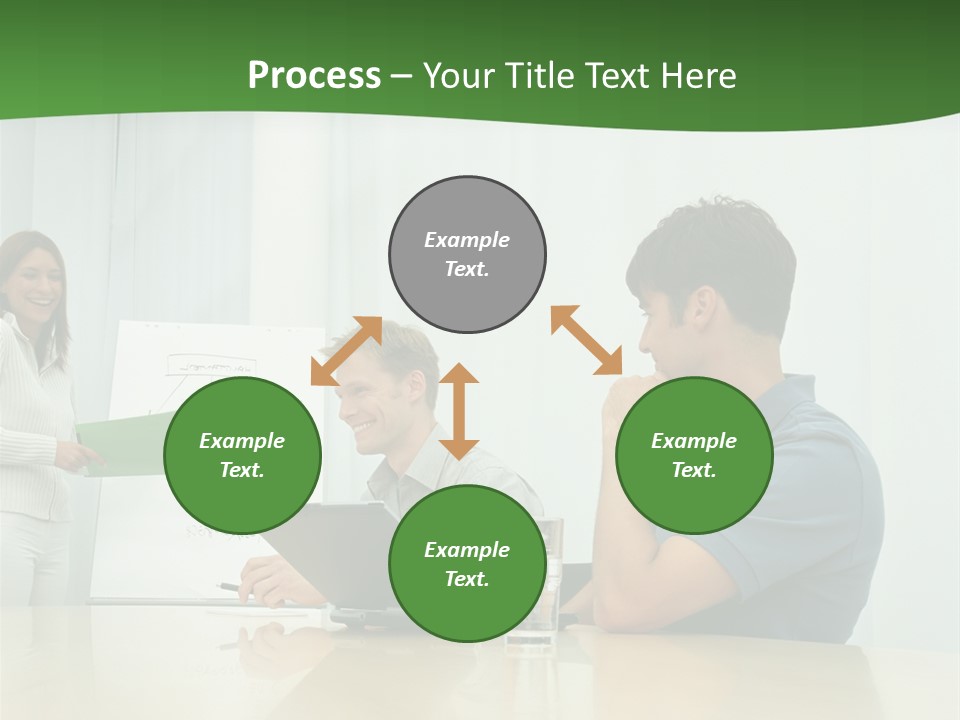 Process – Your Title Text Here

Example Text.

Example Text.

Example Text.

Example Text.